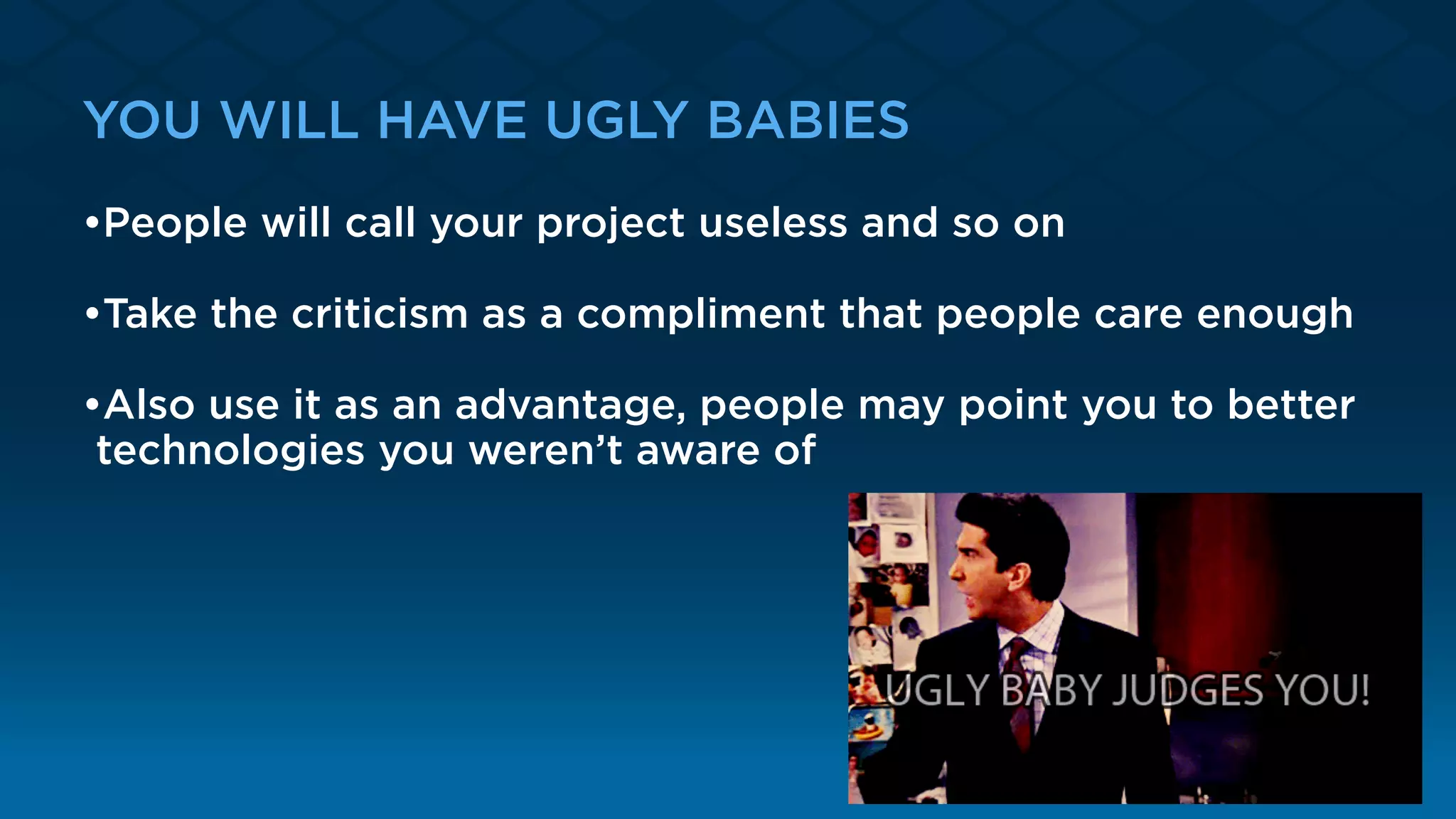 YOU WILL HAVE UGLY BABIES

•People will call your project useless and so on

•Take the criticism as a compliment that people care enough

•Also use it as an advantage, people may point you to better technologies you weren’t aware of

UGLY BABY JUDGES YOU!